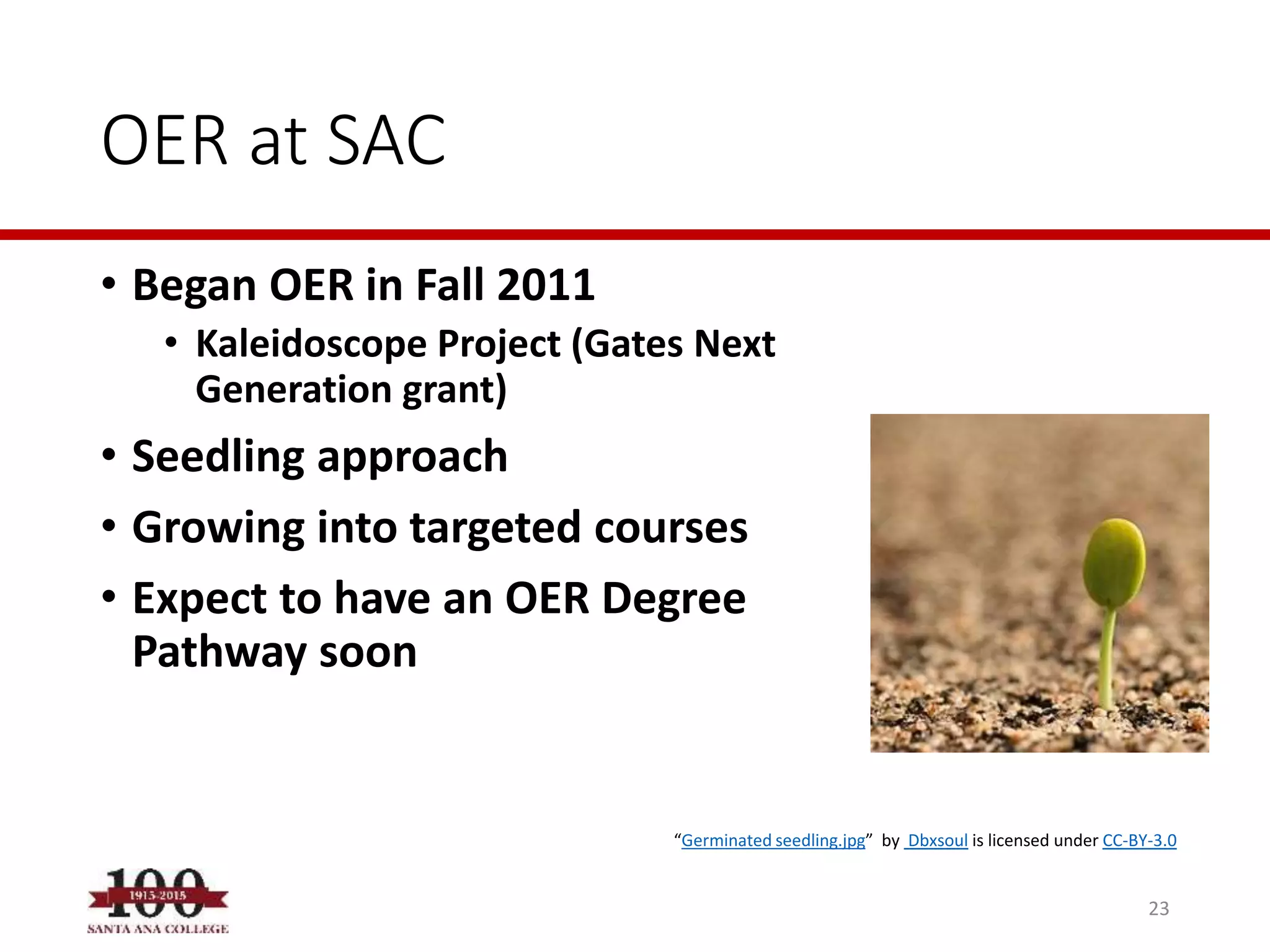 OER at SAC

• Began OER in Fall 2011
  • Kaleidoscope Project (Gates Next Generation grant)
• Seedling approach
• Growing into targeted courses
• Expect to have an OER Degree Pathway soon

"Germinated seedling.jpg" by Dbxsoul is licensed under CC-BY-3.0

100
1915-2015
SANTA ANA COLLEGE

23